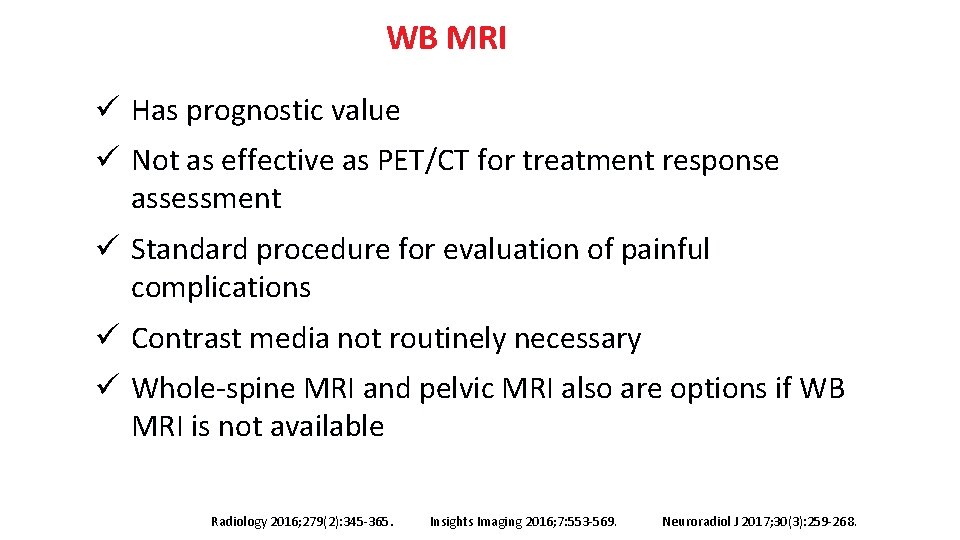 WB MRI

✓ Has prognostic value

✓ Not as effective as PET/CT for treatment response assessment

✓ Standard procedure for evaluation of painful complications

✓ Contrast media not routinely necessary

✓ Whole-spine MRI and pelvic MRI also are options if WB MRI is not available

Radiology 2016;279(2):345-365. Insights Imaging 2016;7:553-569. Neuroradiol J 2017;30(3):259-268.